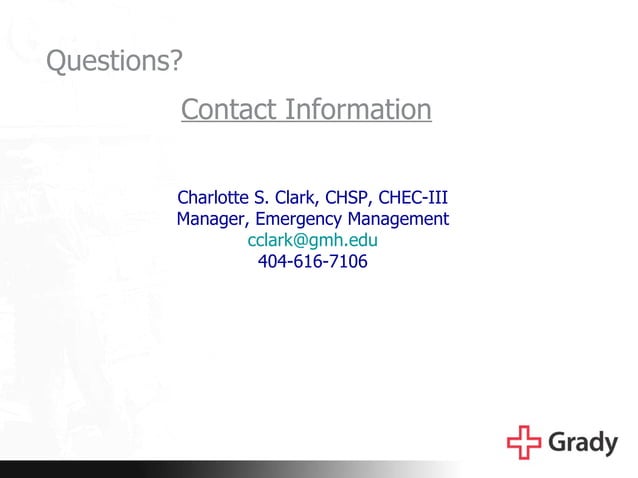 Questions?

Contact Information

Charlotte S. Clark, CHSP, CHEC-III
Manager, Emergency Management
cclark@gmh.edu
404-616-7106

Grady